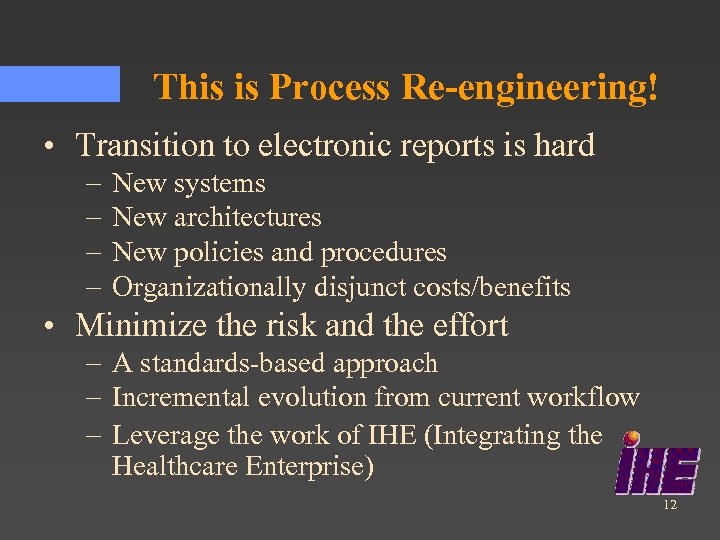 This is Process Re-engineering!

• Transition to electronic reports is hard
– New systems
– New architectures
– New policies and procedures
– Organizationally disjunct costs/benefits

• Minimize the risk and the effort
– A standards-based approach
– Incremental evolution from current workflow
– Leverage the work of IHE (Integrating the Healthcare Enterprise)

IHE

12